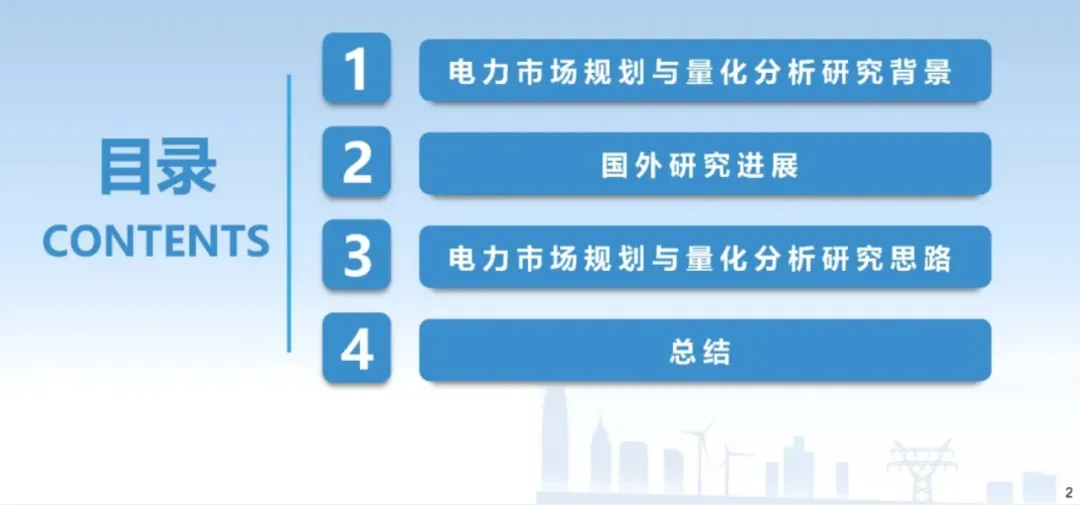 目录
CONTENTS

1 电力市场规划与量化分析研究背景

2 国外研究进展

3 电力市场规划与量化分析研究思路

4 总结

2